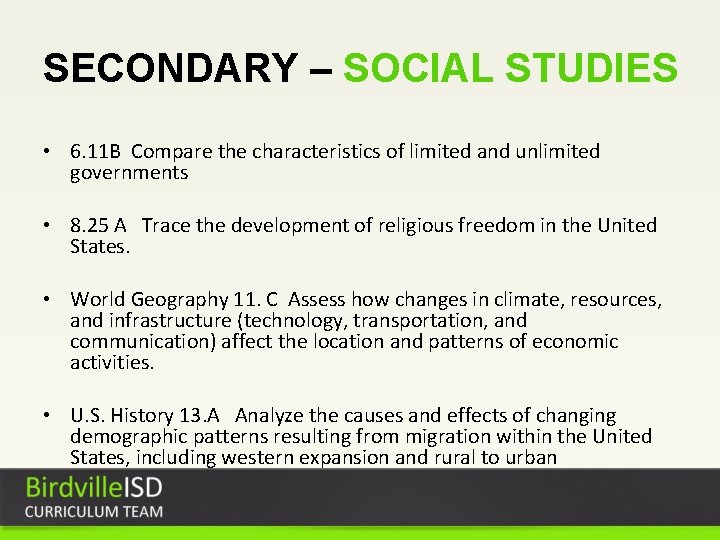 SECONDARY – SOCIAL STUDIES

• 6.11B Compare the characteristics of limited and unlimited governments

• 8.25 A Trace the development of religious freedom in the United States.

• World Geography 11. C Assess how changes in climate, resources, and infrastructure (technology, transportation, and communication) affect the location and patterns of economic activities.

• U.S. History 13.A Analyze the causes and effects of changing demographic patterns resulting from migration within the United States, including western expansion and rural to urban

BirdvilleISD
CURRICULUM TEAM